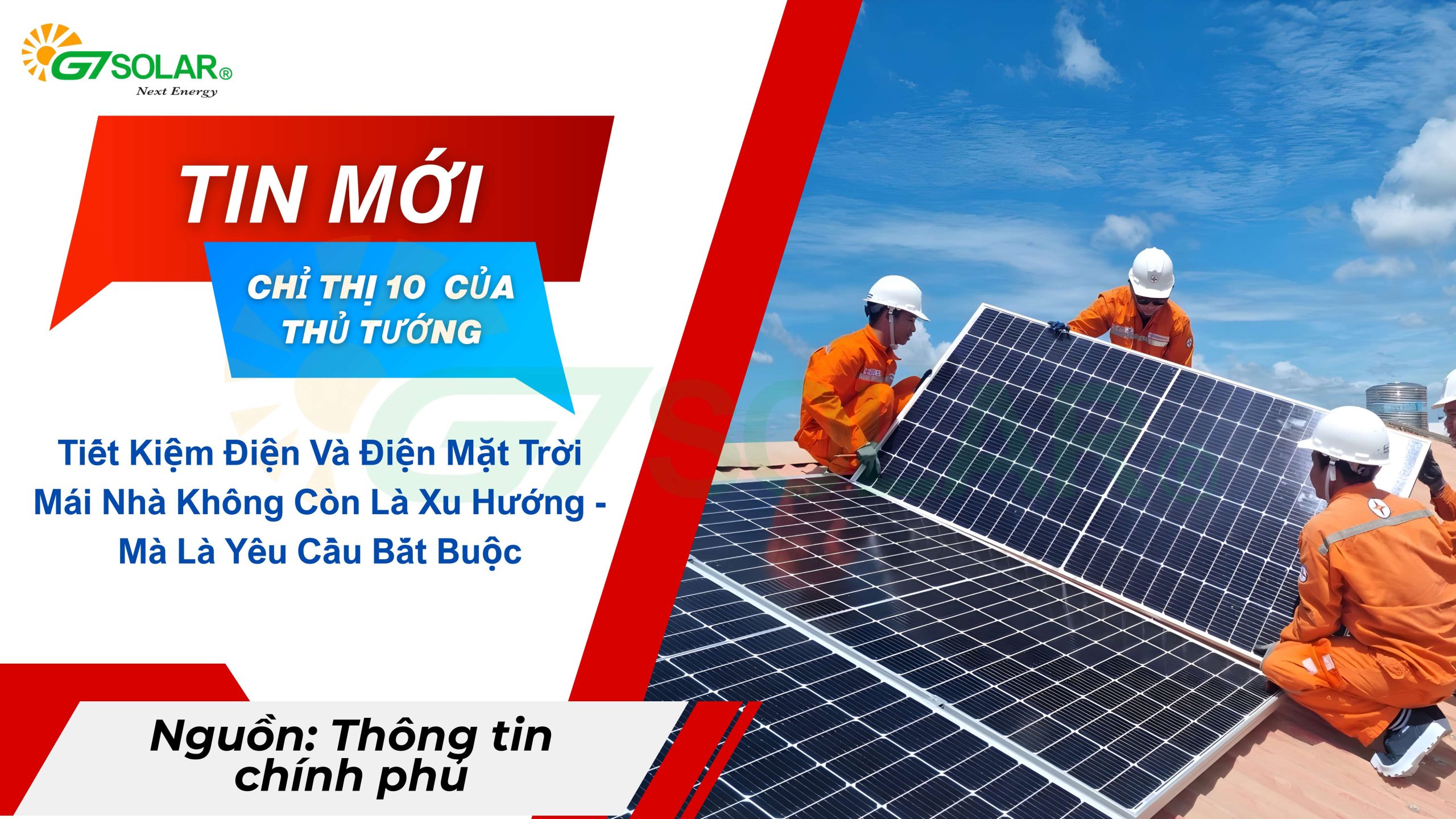 G7SOLAR®
Next Energy

TIN MỚI

CHỈ THỊ 10 CỦA THỦ TƯỚNG

Tiết Kiệm Điện Và Điện Mặt Trời Mái Nhà Không Còn Là Xu Hướng - Mà Là Yêu Cầu Bắt Buộc

Nguồn: Thông tin chính phủ